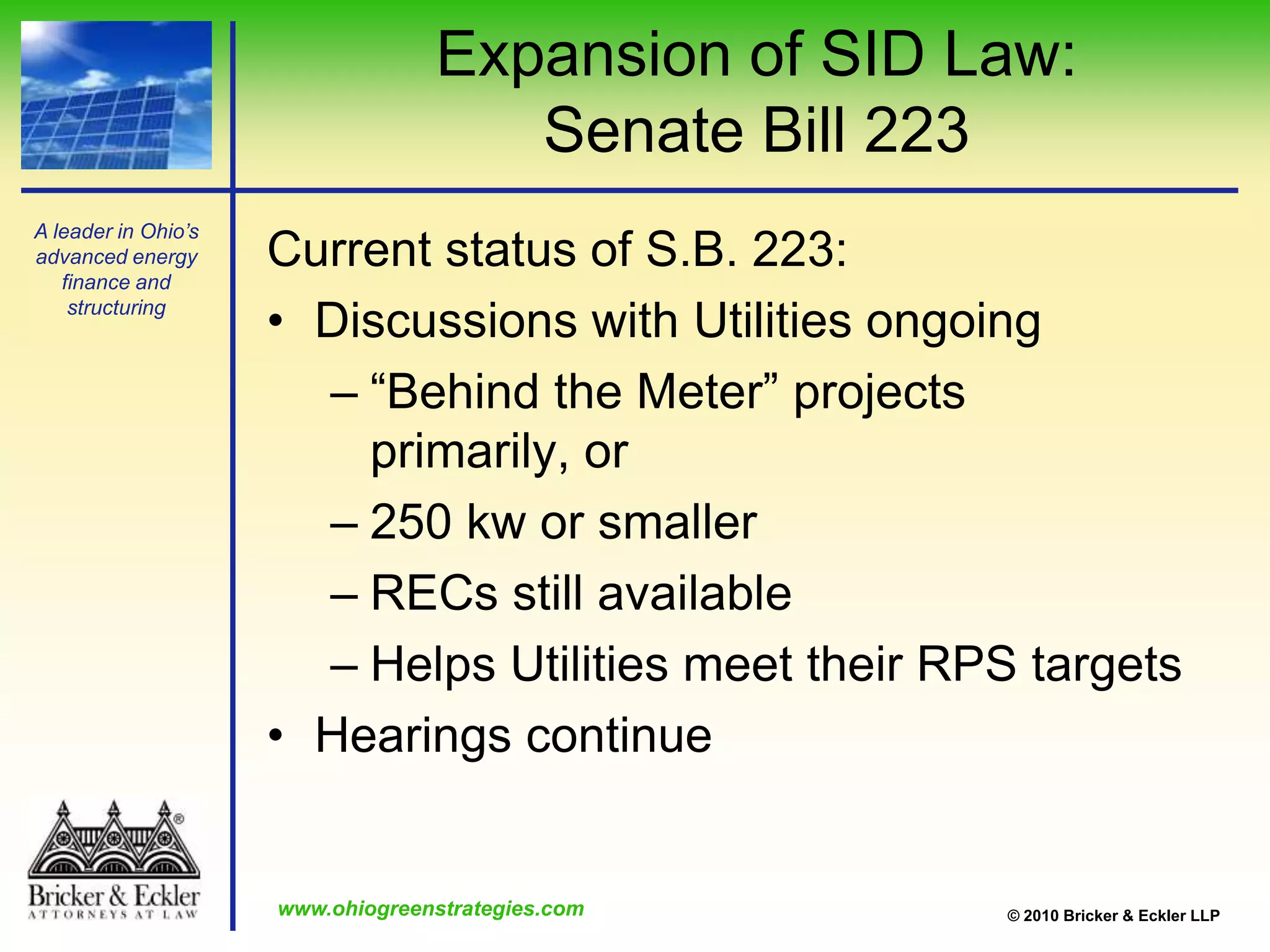 Expansion of SID Law:
Senate Bill 223

A leader in Ohio's advanced energy finance and structuring

Current status of S.B. 223:

• Discussions with Utilities ongoing
– "Behind the Meter" projects primarily, or
– 250 kw or smaller
– RECs still available
– Helps Utilities meet their RPS targets
• Hearings continue

®
Bricker & Eckler
ATTORNEYS AT LAW

www.ohiogreenstrategies.com

© 2010 Bricker & Eckler LLP